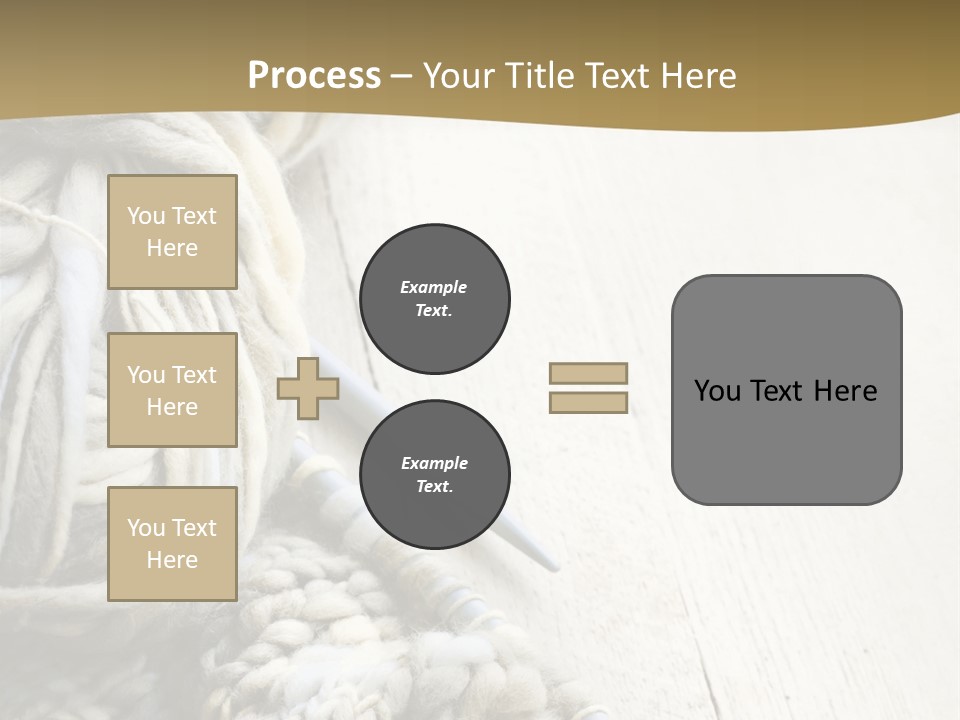 Process – Your Title Text Here

You Text Here

You Text Here

You Text Here

Example Text.

Example Text.

You Text Here